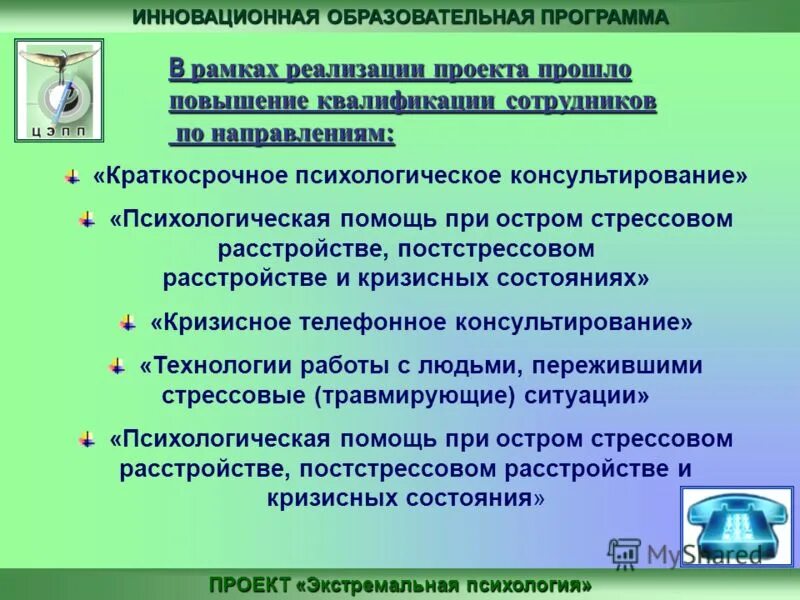 ИННОВАЦИОННАЯ ОБРАЗОВАТЕЛЬНАЯ ПРОГРАММА

ЦЭПП

В рамках реализации проекта прошло повышение квалификации сотрудников по направлениям:

«Краткосрочное психологическое консультирование»

«Психологическая помощь при остром стрессовом расстройстве, постстрессовом расстройстве и кризисных состояниях»

«Кризисное телефонное консультирование»

«Технологии работы с людьми, пережившими стрессовые (травмирующие) ситуации»

«Психологическая помощь при остром стрессовом расстройстве, постстрессовом расстройстве и кризисных состояния»

MyShared

ПРОЕКТ «Экстремальная психология»